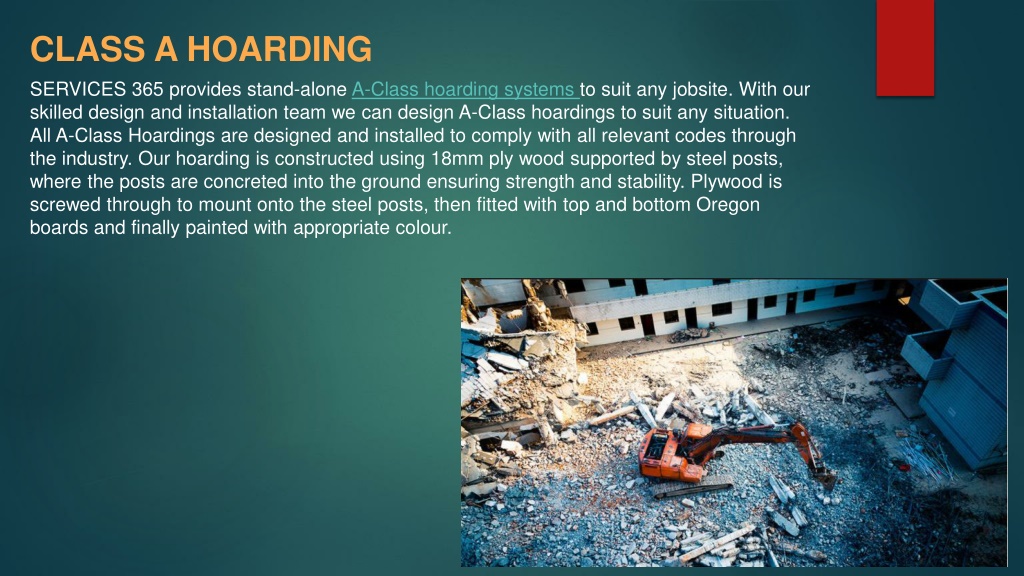 CLASS A HOARDING

SERVICES 365 provides stand-alone A-Class hoarding systems to suit any jobsite. With our skilled design and installation team we can design A-Class hoardings to suit any situation. All A-Class Hoardings are designed and installed to comply with all relevant codes through the industry. Our hoarding is constructed using 18mm ply wood supported by steel posts, where the posts are concreted into the ground ensuring strength and stability. Plywood is screwed through to mount onto the steel posts, then fitted with top and bottom Oregon boards and finally painted with appropriate colour.